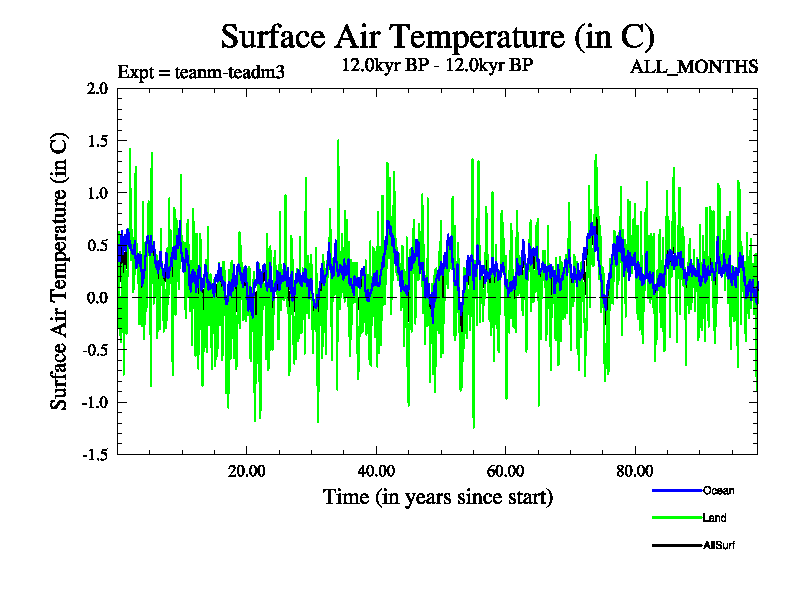 Surface Air Temperature (in C)

Expt = teanm-teadm3

12.0kyr BP - 12.0kyr BP

ALL_MONTHS

Surface Air Temperature (in C)

2.0
1.5
1.0
0.5
0.0
-0.5
-1.0
-1.5

20.00
40.00
60.00
80.00

Time (in years since start)

Ocean
Land
AllSurf